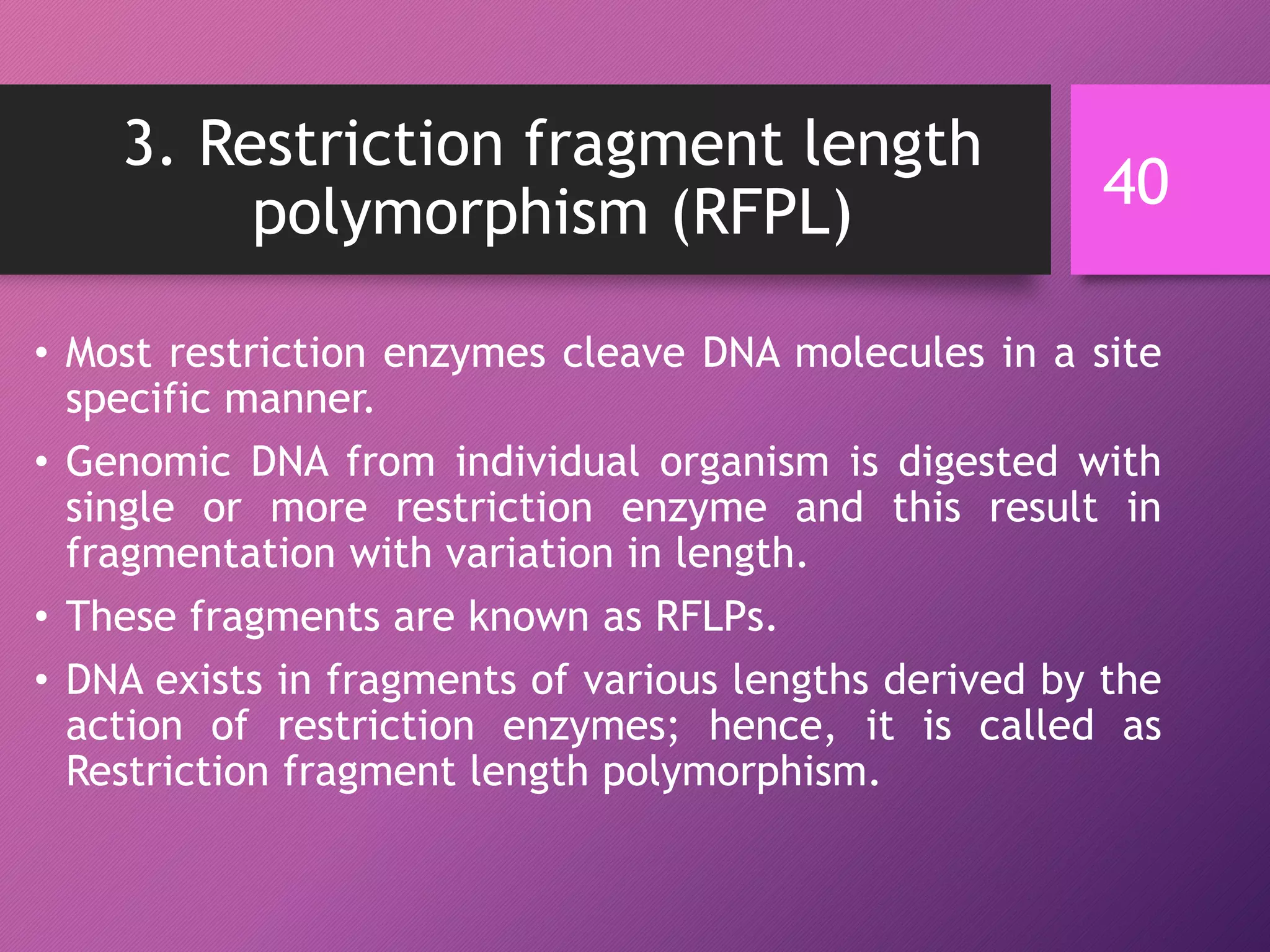 3. Restriction fragment length polymorphism (RFPL)

40

• Most restriction enzymes cleave DNA molecules in a site specific manner.
• Genomic DNA from individual organism is digested with single or more restriction enzyme and this result in fragmentation with variation in length.
• These fragments are known as RFLPs.
• DNA exists in fragments of various lengths derived by the action of restriction enzymes; hence, it is called as Restriction fragment length polymorphism.